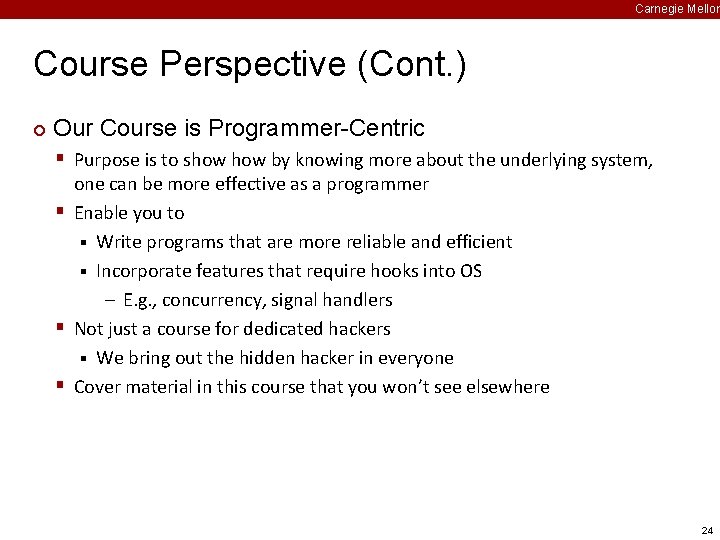 Carnegie Mellon

Course Perspective (Cont.)

Our Course is Programmer-Centric

Purpose is to show how by knowing more about the underlying system, one can be more effective as a programmer

Enable you to

Write programs that are more reliable and efficient

Incorporate features that require hooks into OS

– E.g., concurrency, signal handlers

Not just a course for dedicated hackers

We bring out the hidden hacker in everyone

Cover material in this course that you won't see elsewhere

24